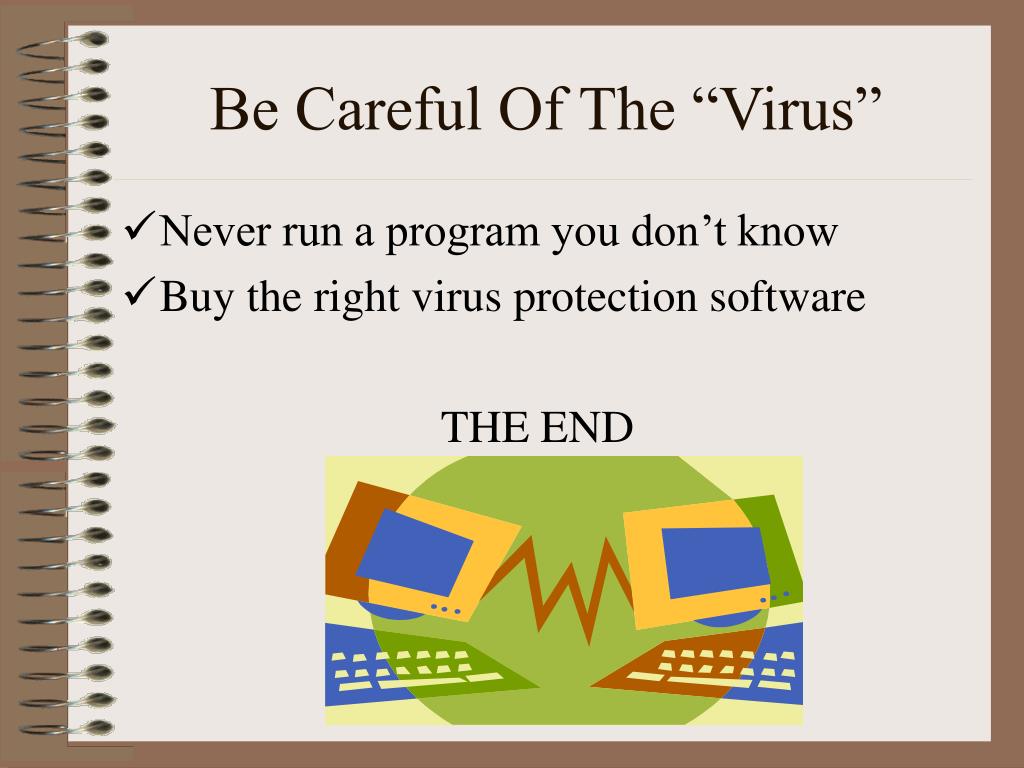 Be Careful Of The “Virus”

✓Never run a program you don’t know

✓Buy the right virus protection software

THE END